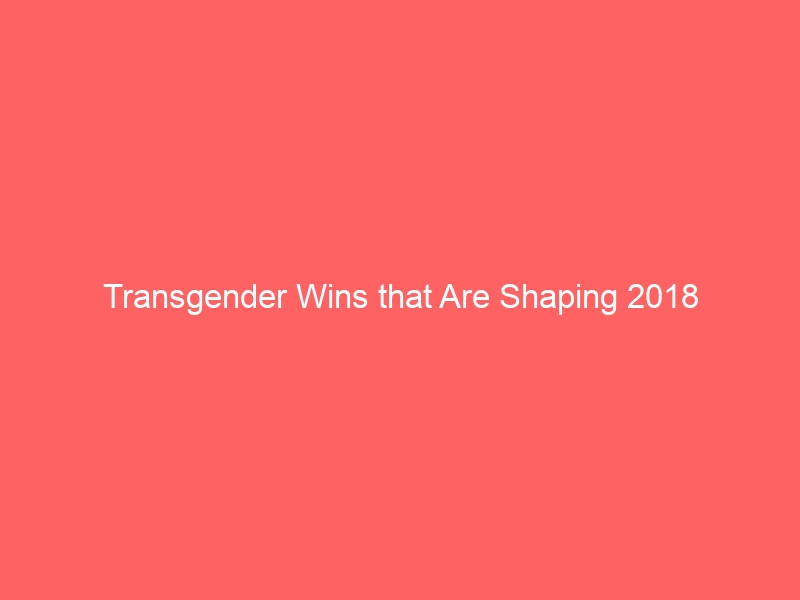 Transgender Wins that Are Shaping 2018